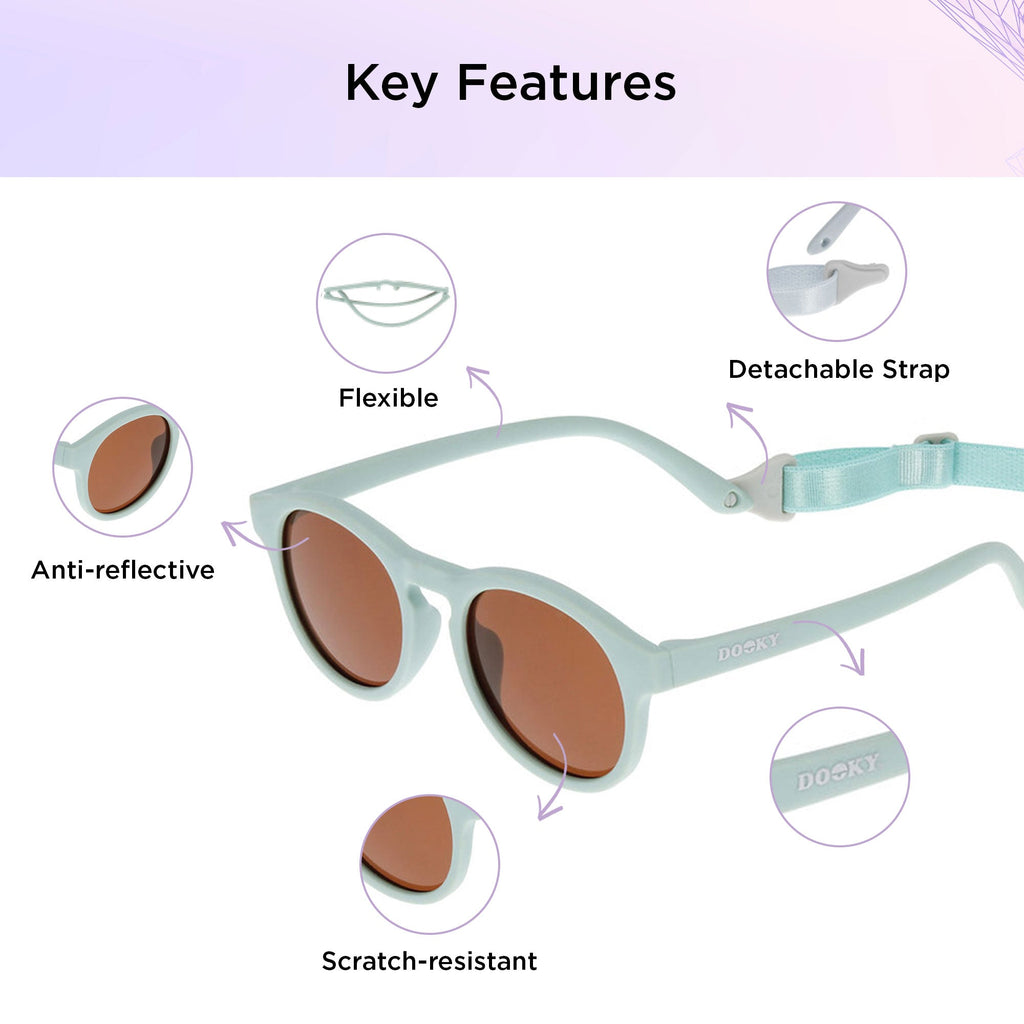 Key Features

Flexible

Detachable Strap

Anti-reflective

DOOKY

DOOKY

Scratch-resistant